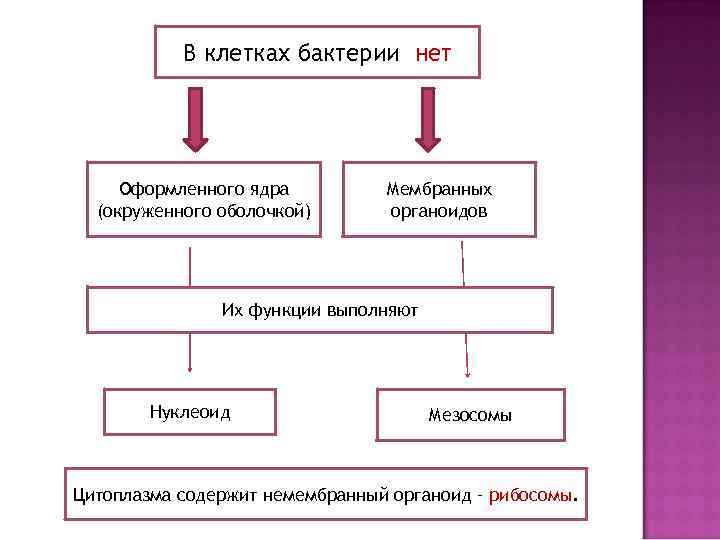 В клетках бактерии нет

Оформленного ядра (окруженного оболочкой)

Мембранных органоидов

Их функции выполняют

Нуклеоид

Мезосомы

Цитоплазма содержит немембранный органоид - рибосомы.